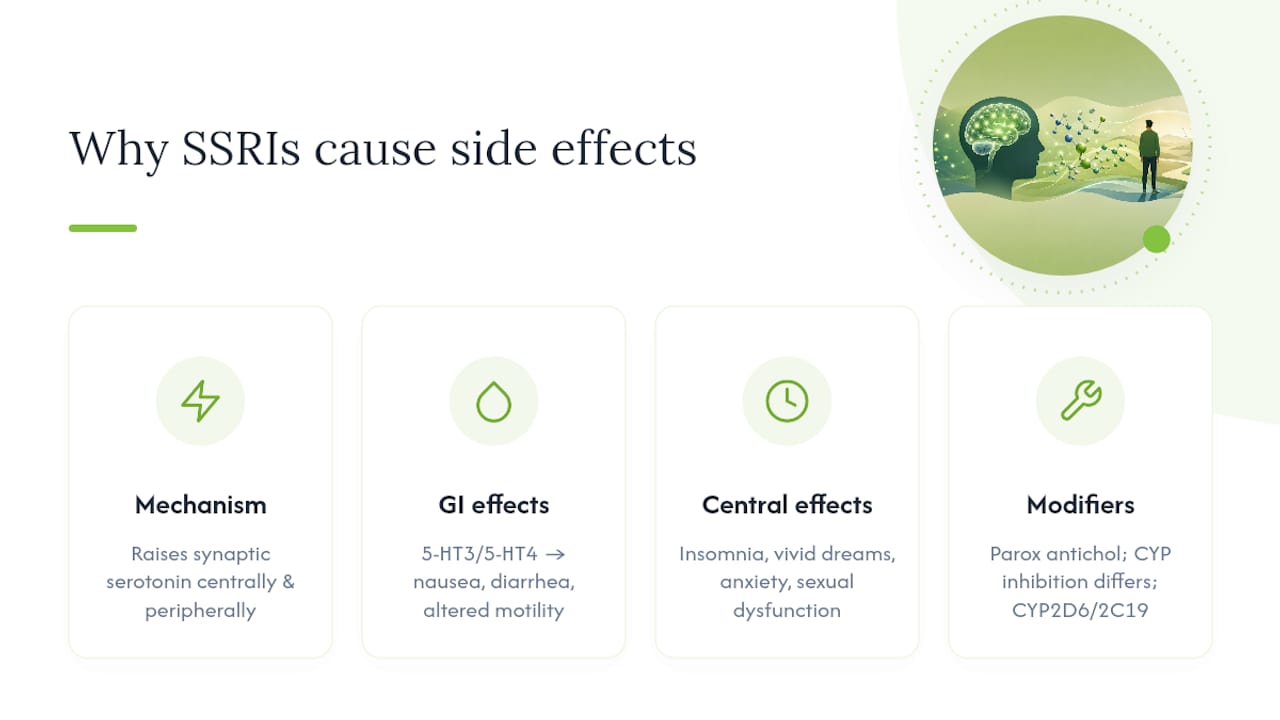 Why SSRIs cause side effects

Mechanism

Raises synaptic serotonin centrally & peripherally

GI effects

5-HT3/5-HT4 → nausea, diarrhea, altered motility

Central effects

Insomnia, vivid dreams, anxiety, sexual dysfunction

Modifiers

Parox antichol; CYP inhibition differs; CYP2D6/2C19